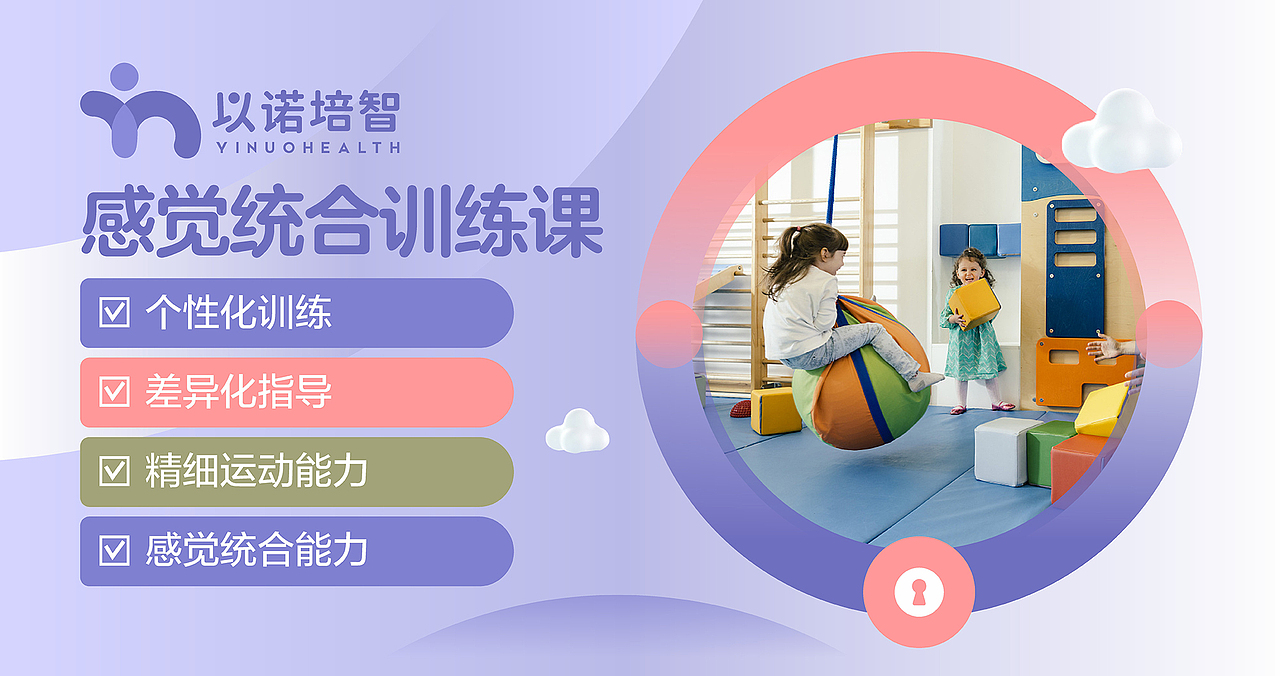 以诺培智
YINUOHEALTH

感觉统合训练课

☑ 个性化训练
☑ 差异化指导
☑ 精细运动能力
☑ 感觉统合能力